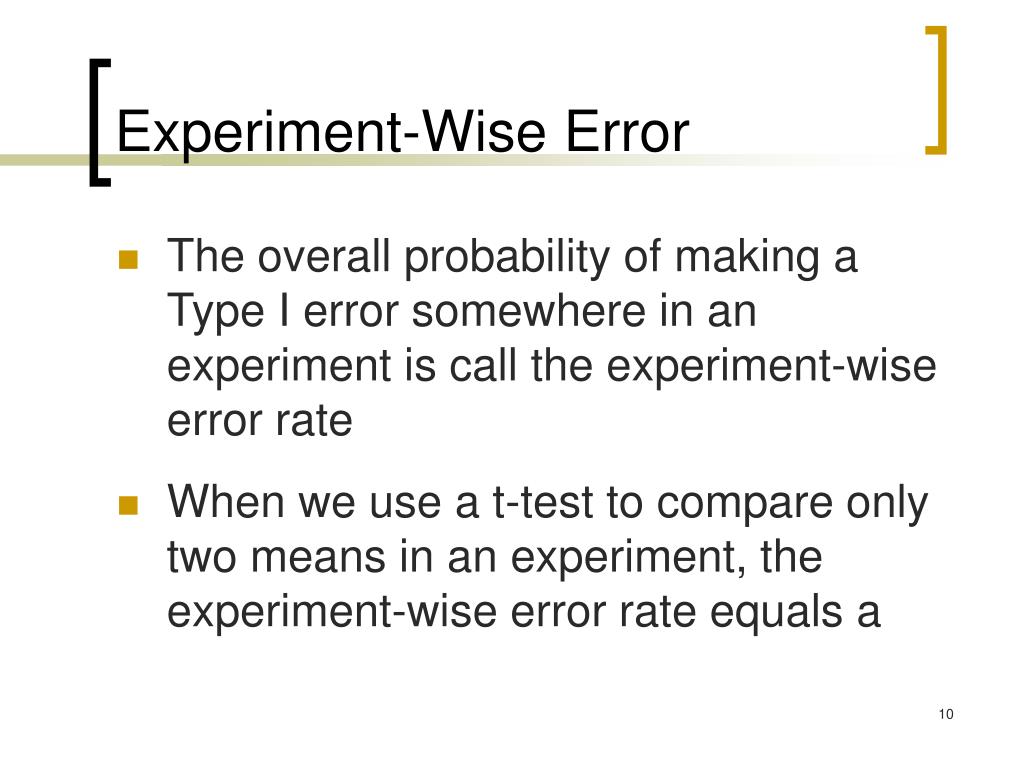 Experiment-Wise Error

The overall probability of making a Type I error somewhere in an experiment is call the experiment-wise error rate

When we use a t-test to compare only two means in an experiment, the experiment-wise error rate equals a

10